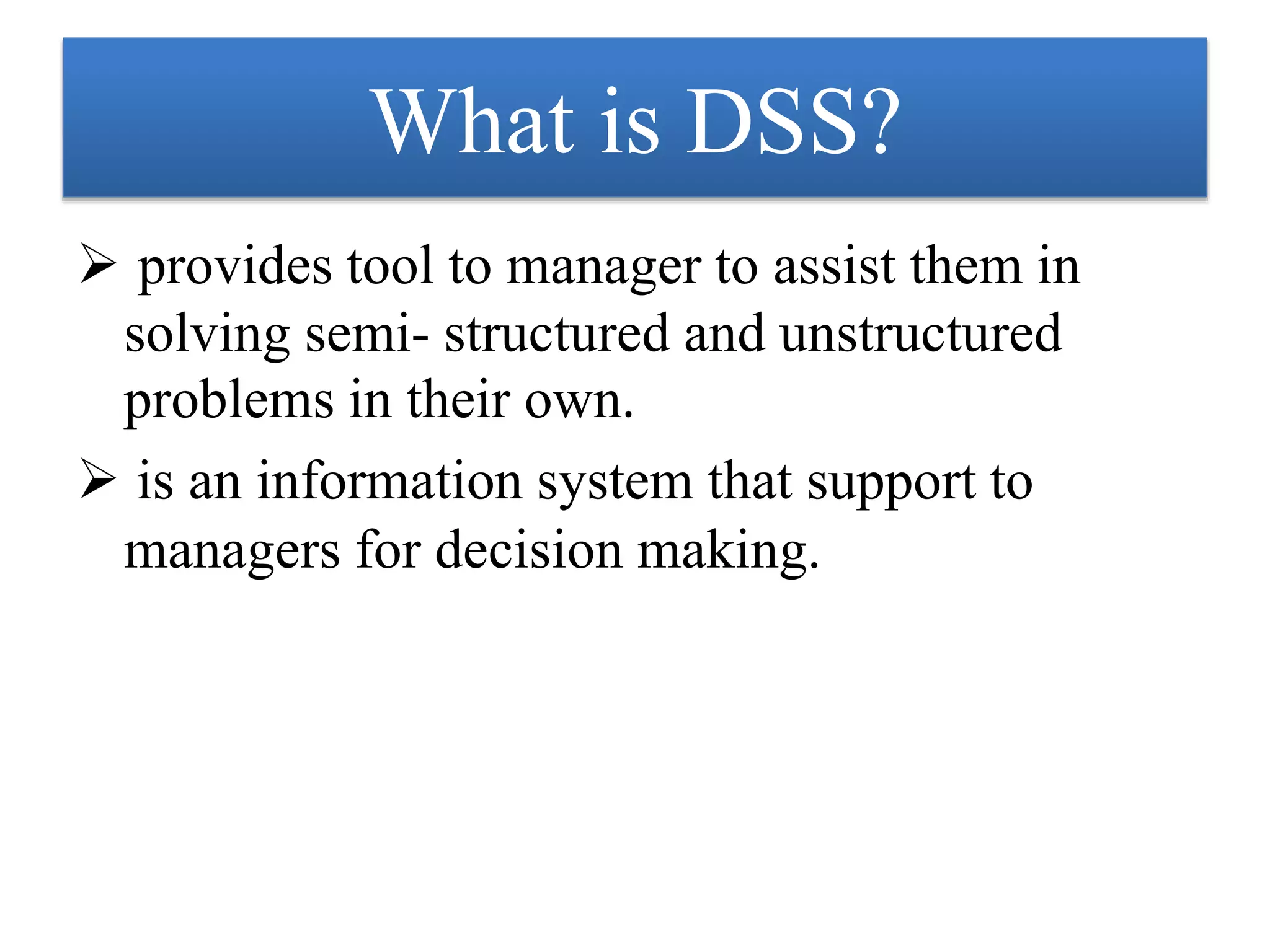 What is DSS?

➢ provides tool to manager to assist them in solving semi- structured and unstructured problems in their own.

➢ is an information system that support to managers for decision making.